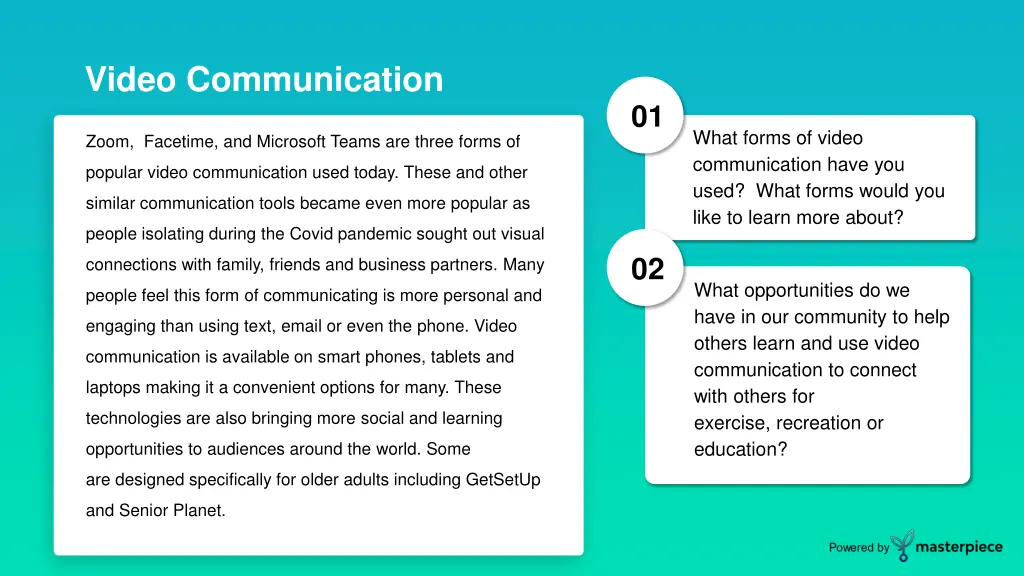 Video Communication

Zoom, Facetime, and Microsoft Teams are three forms of popular video communication used today. These and other similar communication tools became even more popular as people isolating during the Covid pandemic sought out visual connections with family, friends and business partners. Many people feel this form of communicating is more personal and engaging than using text, email or even the phone. Video communication is available on smart phones, tablets and laptops making it a convenient options for many. These technologies are also bringing more social and learning opportunities to audiences around the world. Some are designed specifically for older adults including GetSetUp and Senior Planet.

01

What forms of video communication have you used? What forms would you like to learn more about?

02

What opportunities do we have in our community to help others learn and use video communication to connect with others for exercise, recreation or education?

Powered by masterpiece